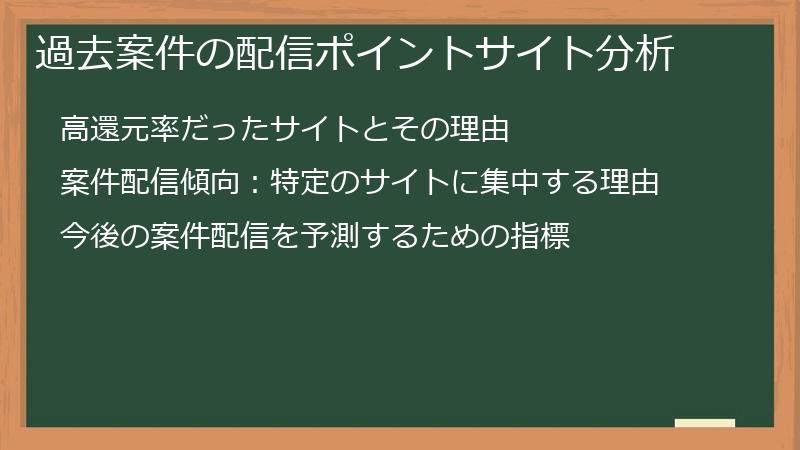 過去案件の配信ポイントサイト分析

高還元率だったサイトとその理由

案件配信傾向：特定のサイトに集中する理由

今後の案件配信を予測するための指標